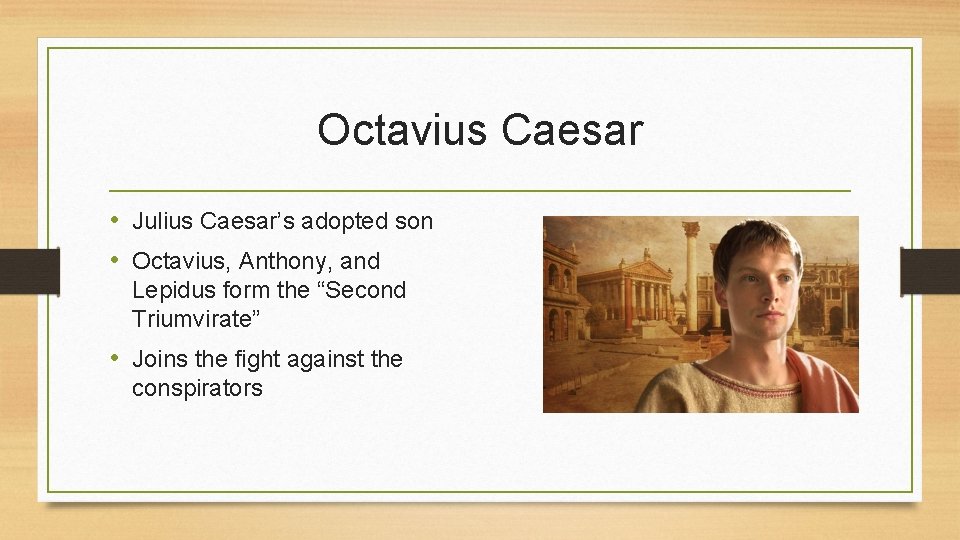 Octavius Caesar

• Julius Caesar's adopted son
• Octavius, Anthony, and Lepidus form the "Second Triumvirate"
• Joins the fight against the conspirators